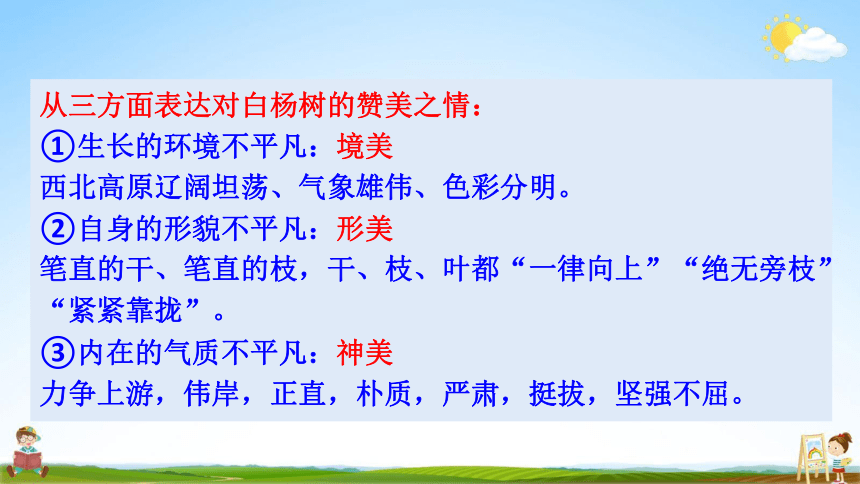 从三方面表达对白杨树的赞美之情：
①生长的环境不平凡：境美
西北高原辽阔坦荡、气象雄伟、色彩分明。
②自身的形貌不平凡：形美
笔直的干、笔直的枝，干、枝、叶都“一律向上”“绝无旁枝”“紧紧靠拢”。
③内在的气质不平凡：神美
力争上游，伟岸，正直，朴质，严肃，挺拔，坚强不屈。